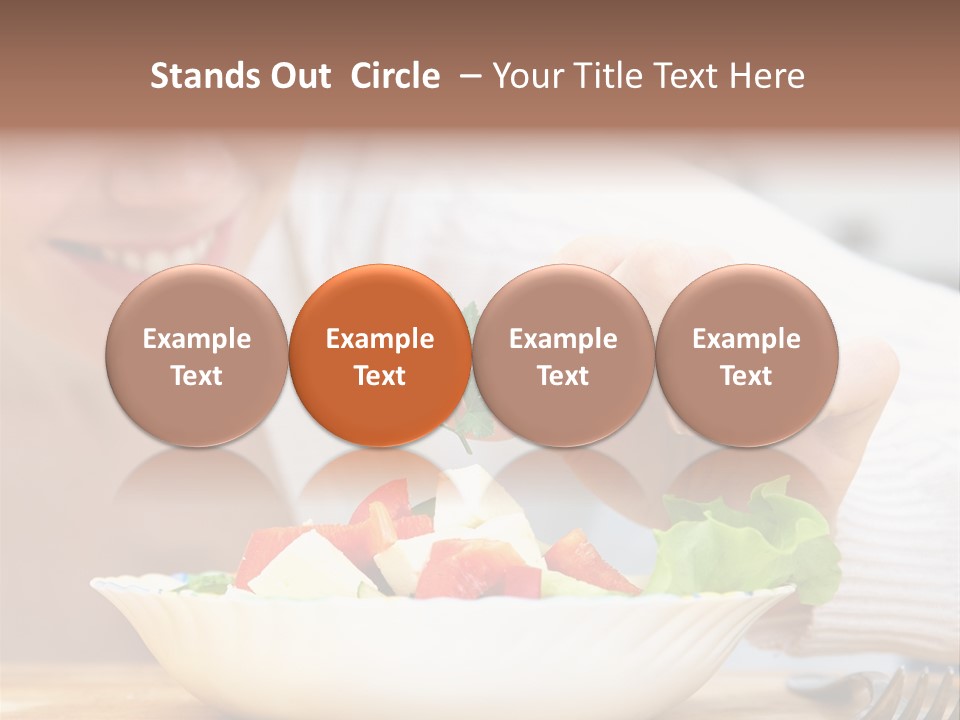 Stands Out Circle – Your Title Text Here

Example Text

Example Text

Example Text

Example Text